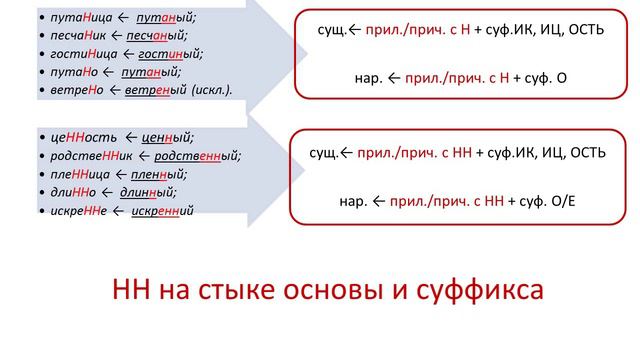 • путаНица ← путаный;
• песчаНик ← песчаный;
• гостиНица ← гостиный;
• путаНо ← путаный;
• ветреНо ← ветреный (искл.).

сущ.← прил./прич. с Н + суф.ИК, ИЦ, ОСТЬ

нар. ← прил./прич. с Н + суф. О

• цеННость ← ценный;
• родствеННик ← родственный;
• плеННица ← пленный;
• длиННо ← длинный;
• искреННе ← искренний

сущ.← прил./прич. с НН + суф.ИК, ИЦ, ОСТЬ

нар. ← прил./прич. с НН + суф. О/Е

НН на стыке основы и суффикса